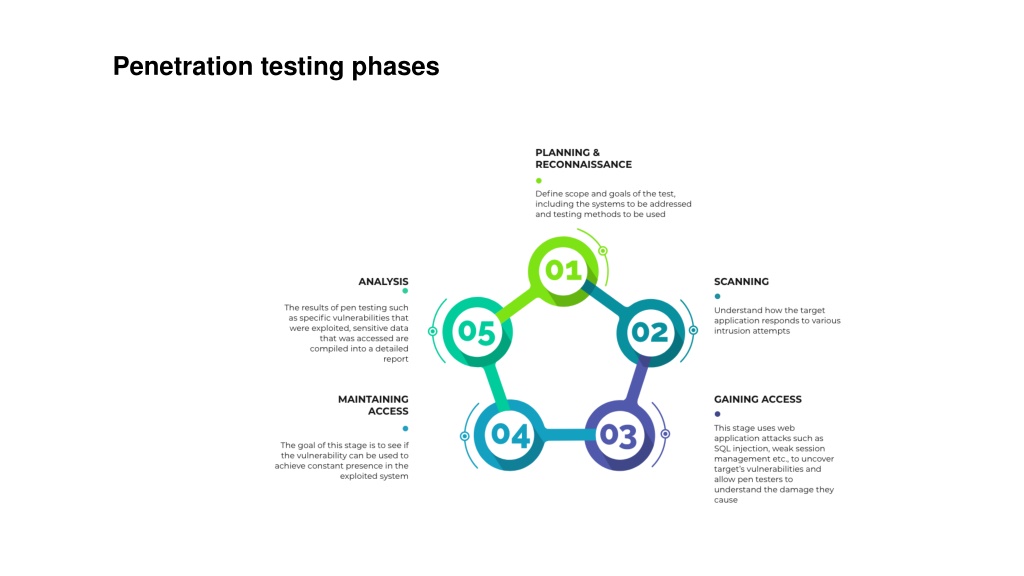 Penetration testing phases

PLANNING & RECONNAISSANCE

Define scope and goals of the test, including the systems to be addressed and testing methods to be used

01

SCANNING

Understand how the target application responds to various intrusion attempts

02

GAINING ACCESS

This stage uses web application attacks such as SQL injection, weak session management etc., to uncover target's vulnerabilities and allow pen testers to understand the damage they cause

03

MAINTAINING ACCESS

The goal of this stage is to see if the vulnerability can be used to achieve constant presence in the exploited system

04

ANALYSIS

The results of pen testing such as specific vulnerabilities that were exploited, sensitive data that was accessed are compiled into a detailed report

05